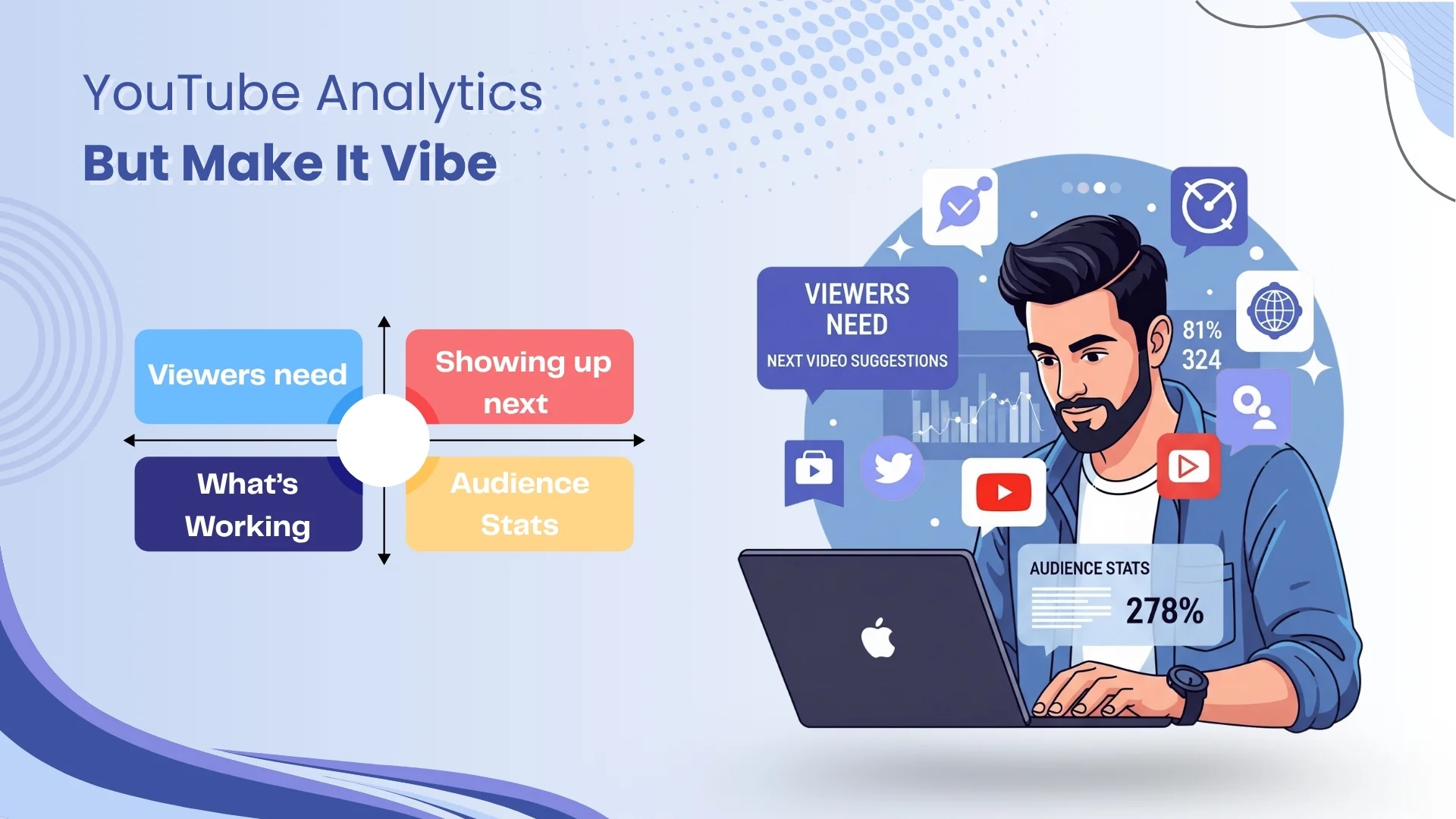 YouTube Analytics
But Make It Vibe

Viewers need

Showing up next

What's Working

Audience Stats

VIEWERS NEED
NEXT VIDEO SUGGESTIONS

81%
324

AUDIENCE STATS
278%